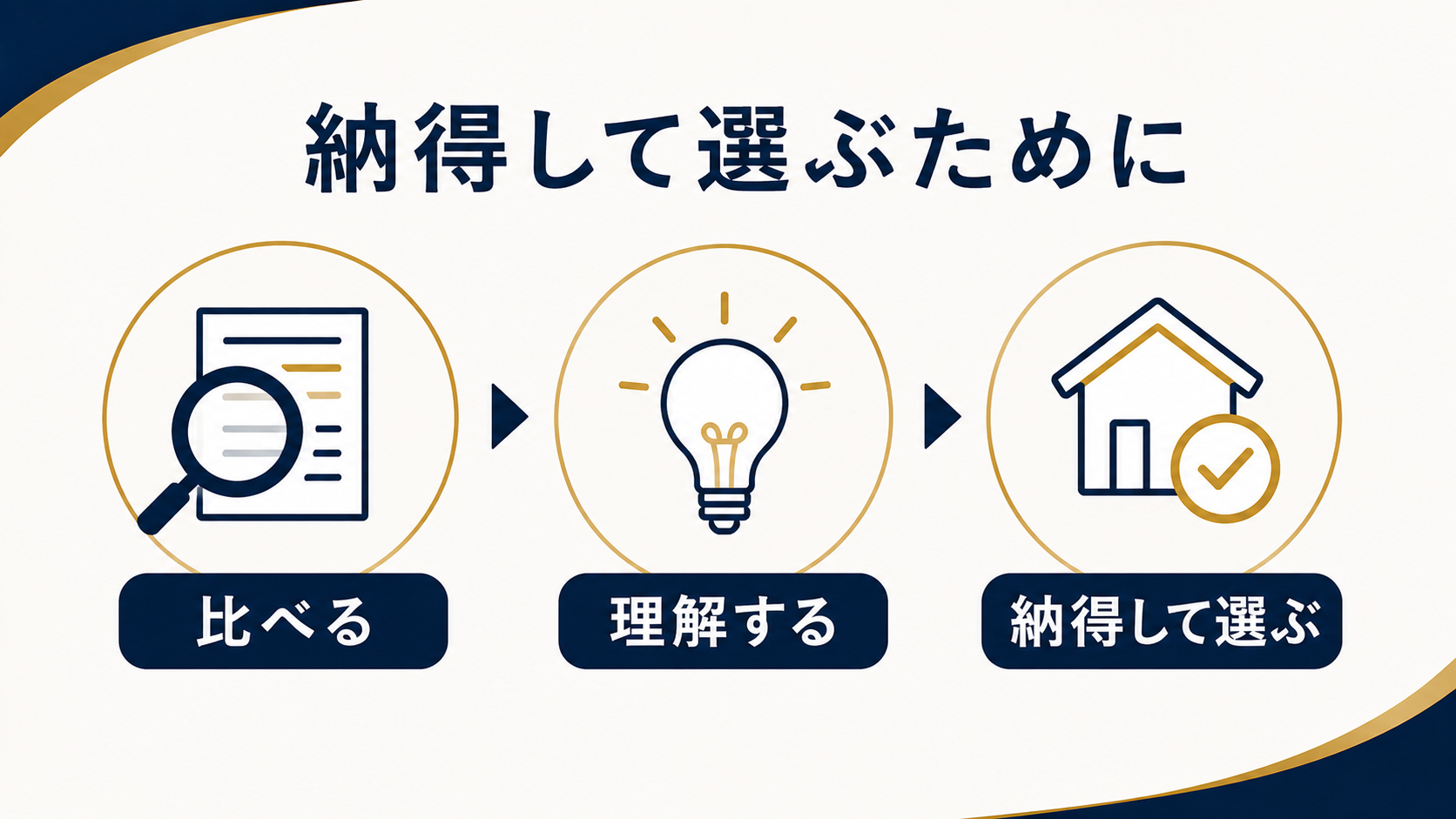 納得して選ぶために

比べる

理解する

納得して選ぶ